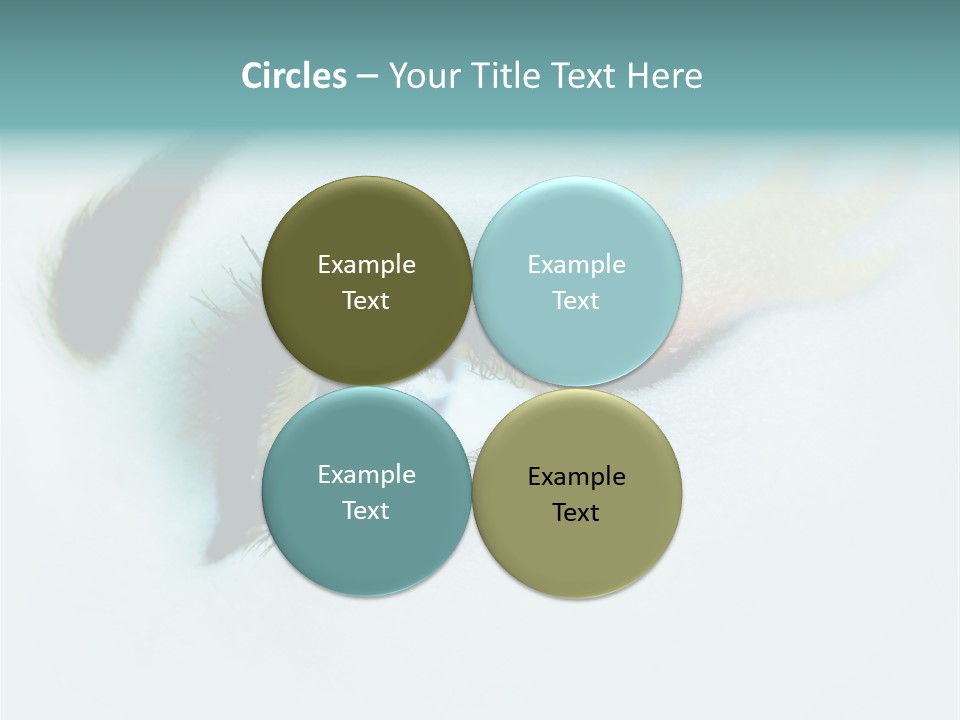 Circles – Your Title Text Here

Example Text

Example Text

Example Text

Example Text